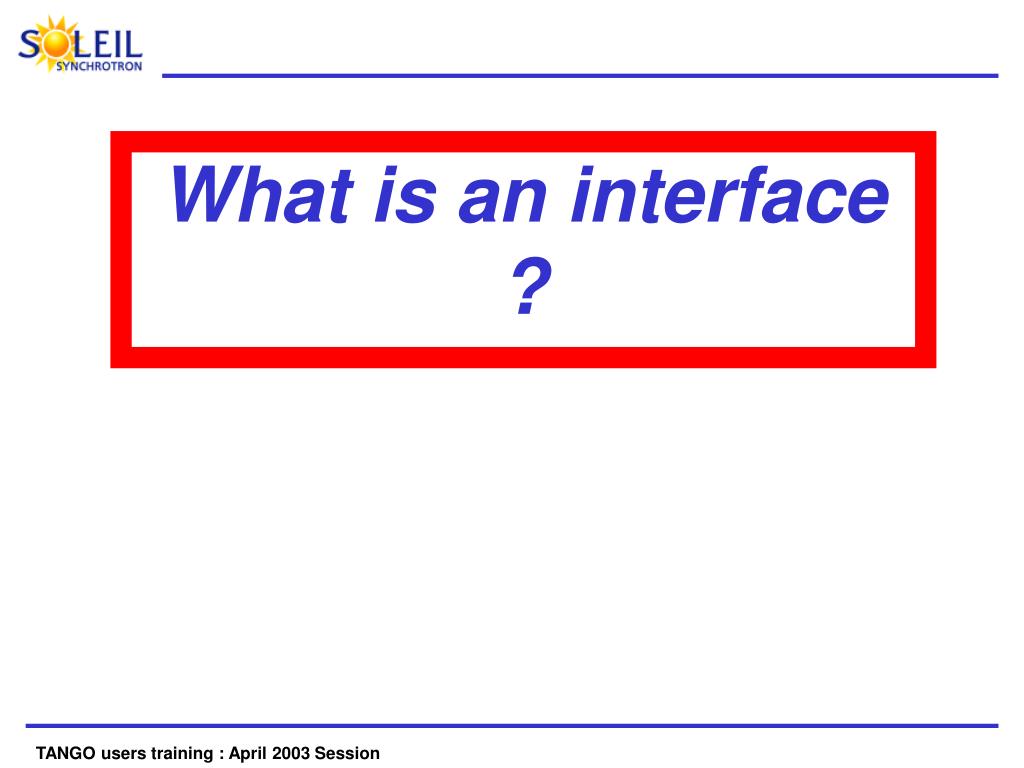 SOLEIL
SYNCHROTRON

What is an interface ?

TANGO users training : April 2003 Session